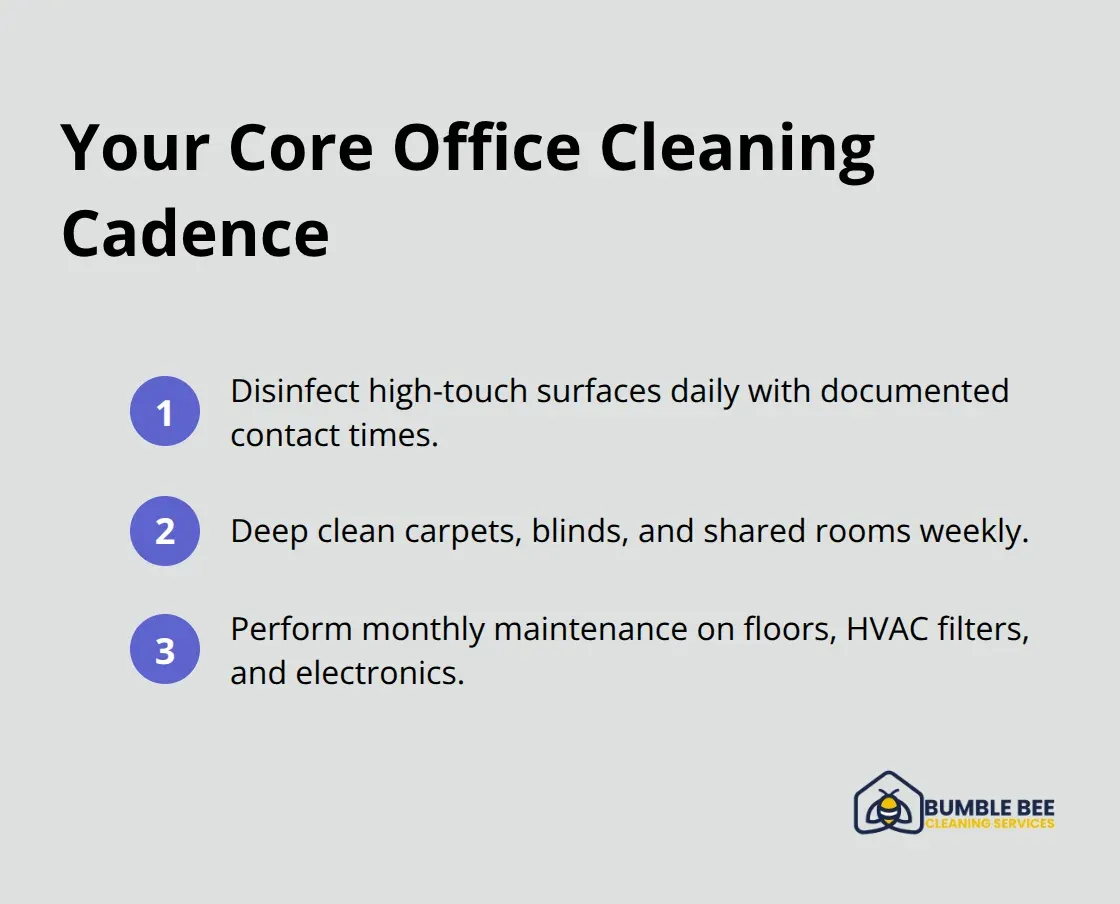 Your Core Office Cleaning Cadence

1 Disinfect high-touch surfaces daily with documented contact times.

2 Deep clean carpets, blinds, and shared rooms weekly.

3 Perform monthly maintenance on floors, HVAC filters, and electronics.

BUMBLE BEE
CLEANING SERVICES